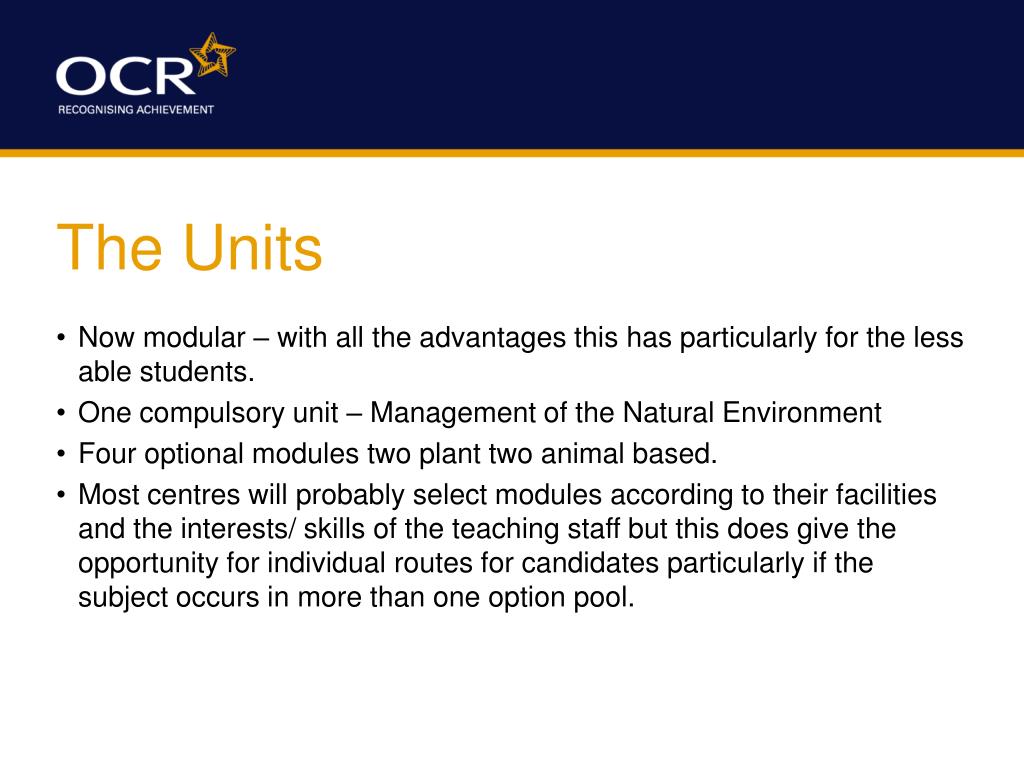 OCR
RECOGNISING ACHIEVEMENT

The Units

• Now modular – with all the advantages this has particularly for the less able students.
• One compulsory unit – Management of the Natural Environment
• Four optional modules two plant two animal based.
• Most centres will probably select modules according to their facilities and the interests/ skills of the teaching staff but this does give the opportunity for individual routes for candidates particularly if the subject occurs in more than one option pool.